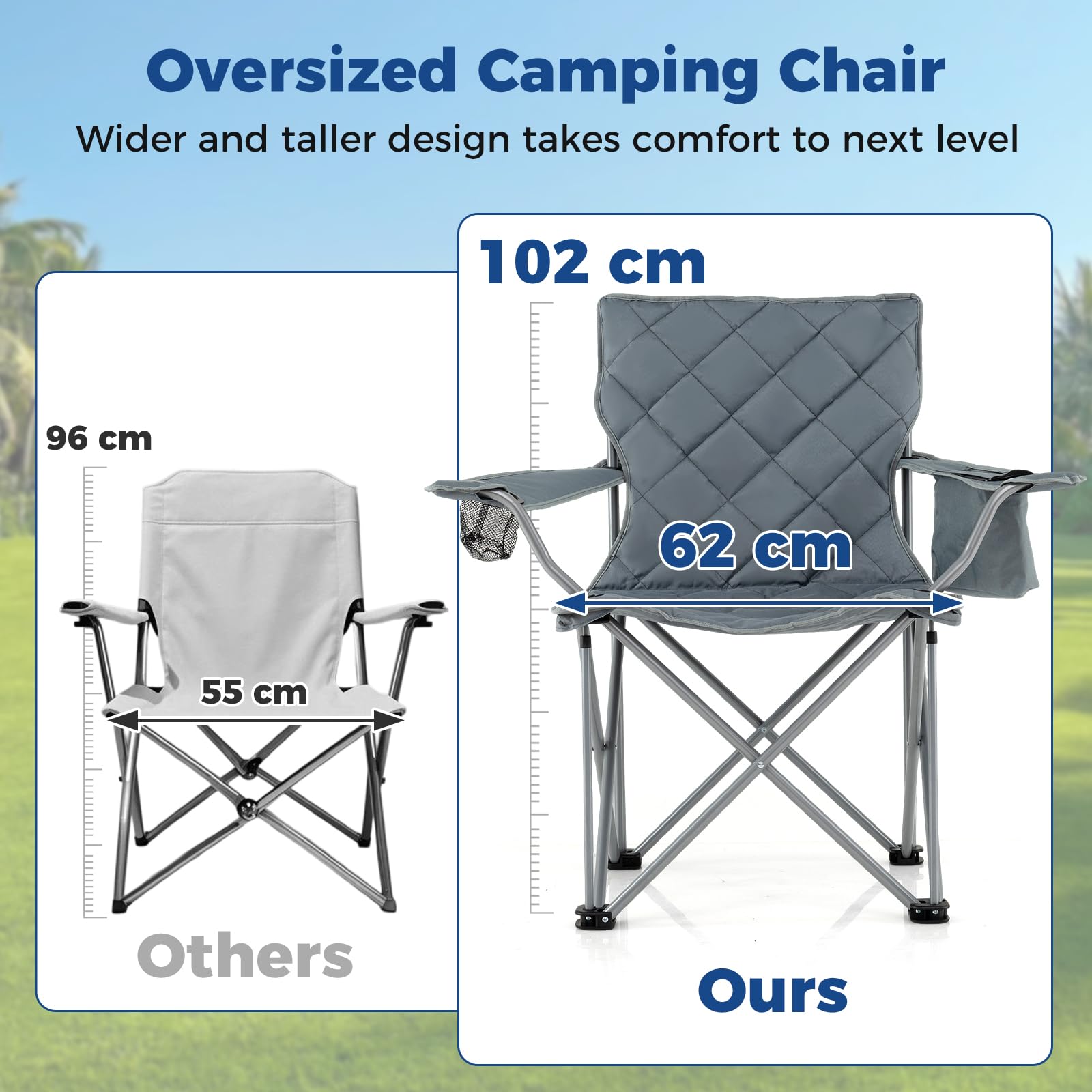 Oversized Camping Chair

Wider and taller design takes comfort to next level

96 cm

55 cm

Others

102 cm

62 cm

Ours